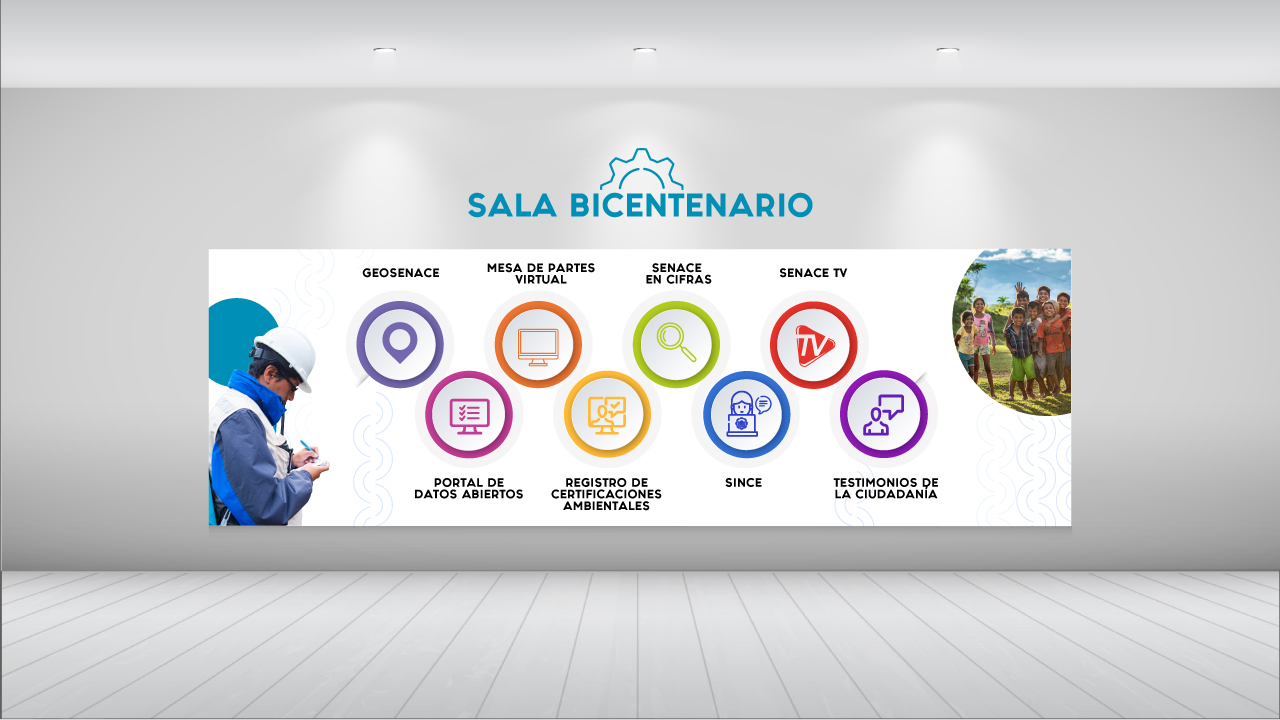 SALA BICENTENARIO

GEOSENACE

MESA DE PARTES VIRTUAL

SENACE EN CIFRAS

SENACE TV

TV

PORTAL DE DATOS ABIERTOS

REGISTRO DE CERTIFICACIONES AMBIENTALES

SINCE

TESTIMONIOS DE LA CIUDADANÍA